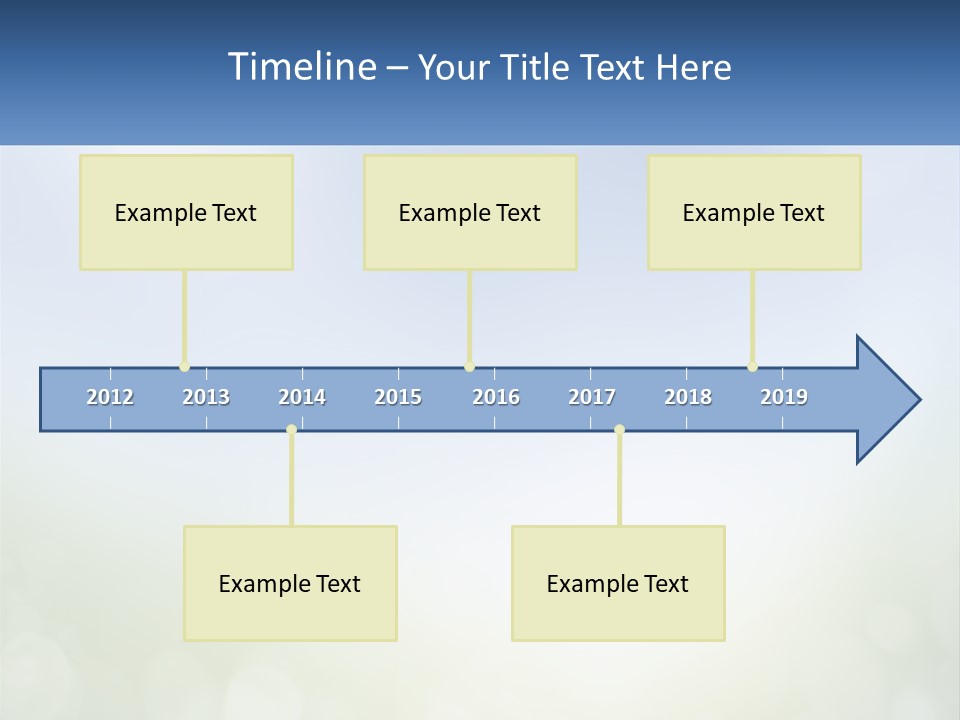 Timeline – Your Title Text Here

Example Text

Example Text

Example Text

2012 2013 2014 2015 2016 2017 2018 2019

Example Text

Example Text